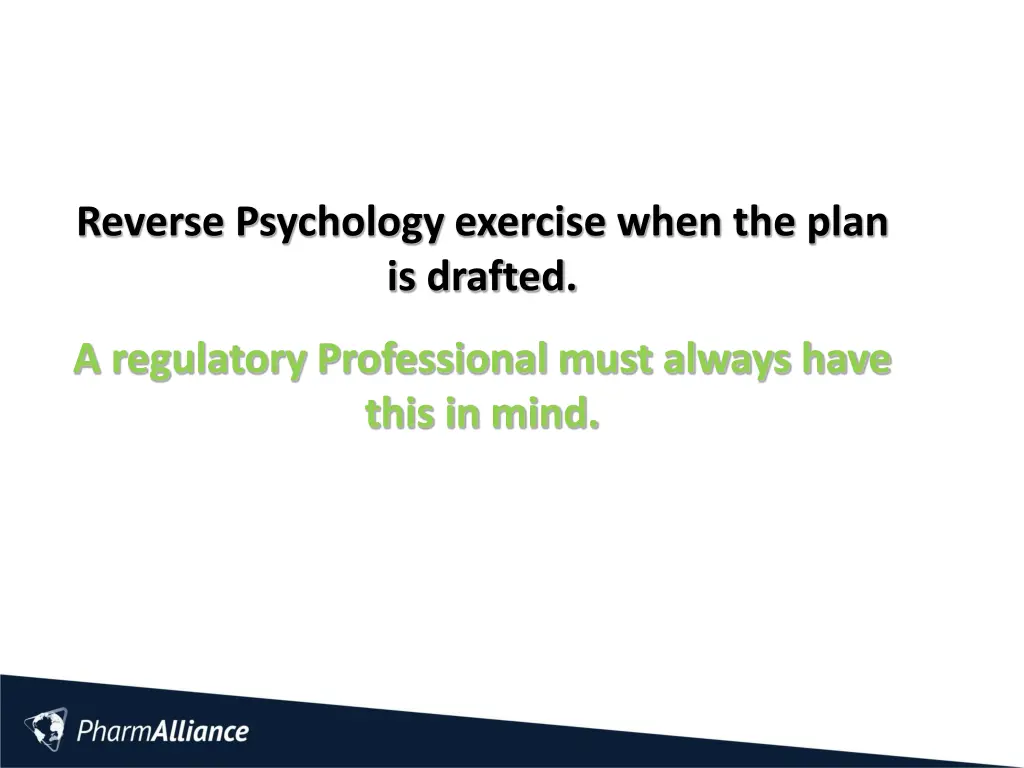 Reverse Psychology exercise when the plan is drafted.

A regulatory Professional must always have this in mind.

PharmAlliance